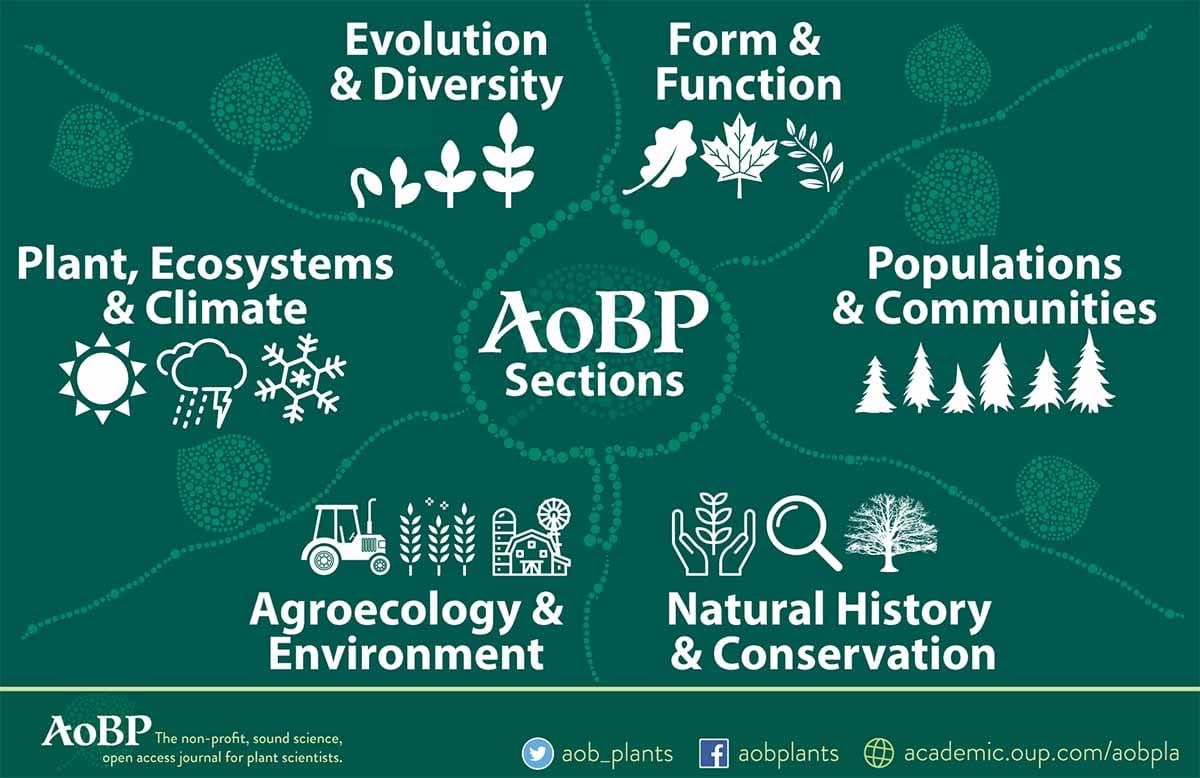 Evolution & Diversity

Form & Function

Plant, Ecosystems & Climate

AoBP Sections

Populations & Communities

Agroecology & Environment

Natural History & Conservation

AoBP The non-profit, sound science, open access journal for plant scientists.

aob_plants aobplants academic.oup.com/aobpla